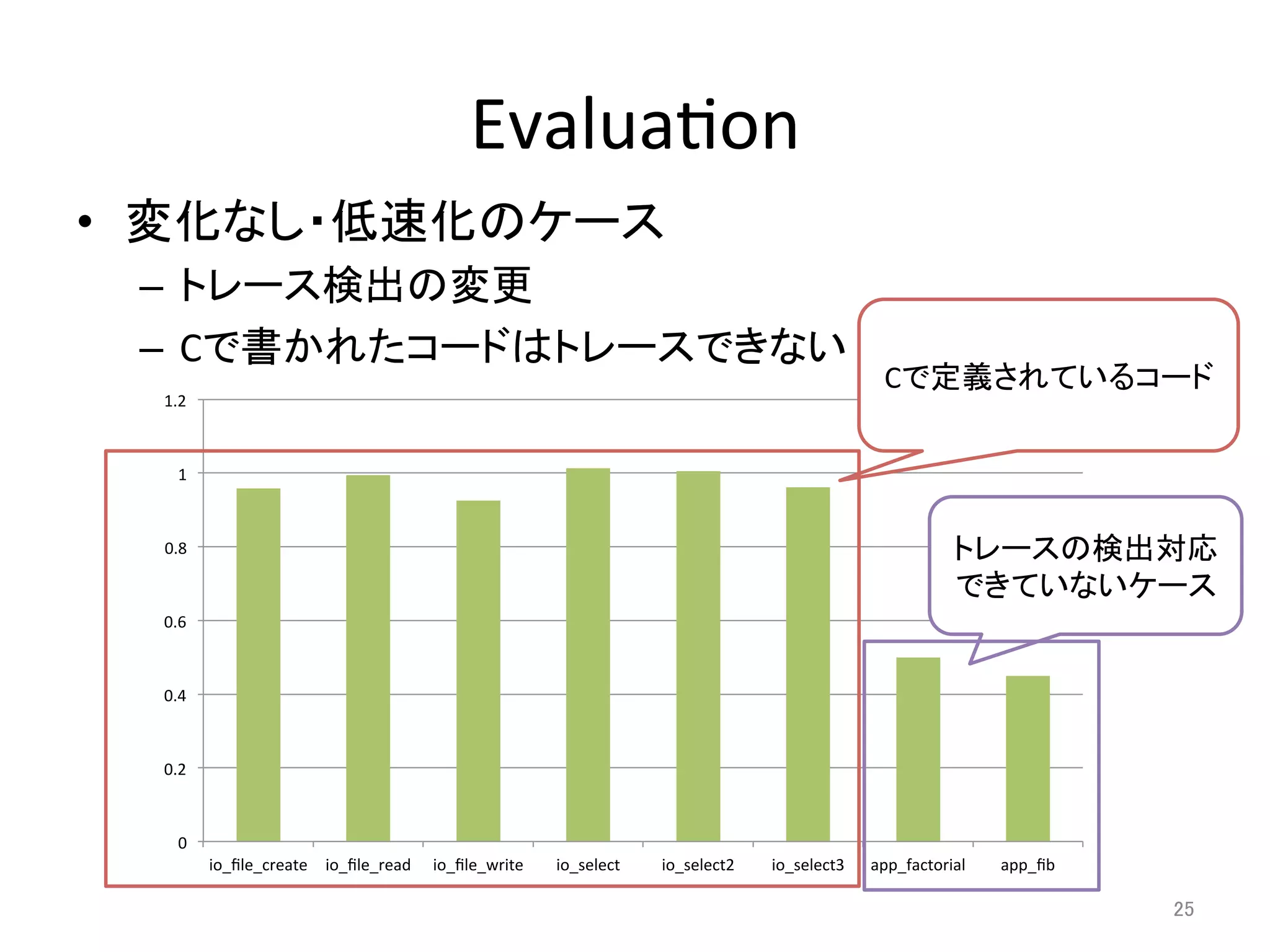 Evaluation

• 変化なし・低速化のケース
– トレース検出の変更
– Cで書かれたコードはトレースできない

Cで定義されているコード

トレースの検出対応できていないケース

1.2
1
0.8
0.6
0.4
0.2
0

io_file_create io_file_read io_file_write io_select io_select2 io_select3 app_factorial app_fib

25